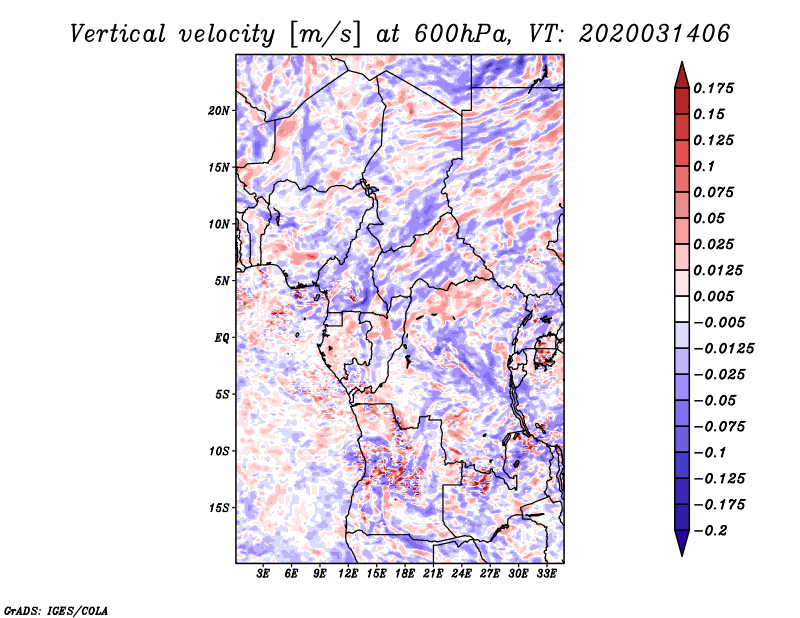 Vertical velocity [m/s] at 600hPa, VT: 2020031406

20N
15N
10N
5N
EQ
5S
10S
15S

3E 6E 9E 12E 15E 18E 21E 24E 27E 30E 33E

0.175
0.15
0.125
0.1
0.075
0.05
0.025
0.0125
0.005
−0.005
−0.0125
−0.025
−0.05
−0.075
−0.1
−0.125
−0.175
−0.2

GrADS: IGES/COLA